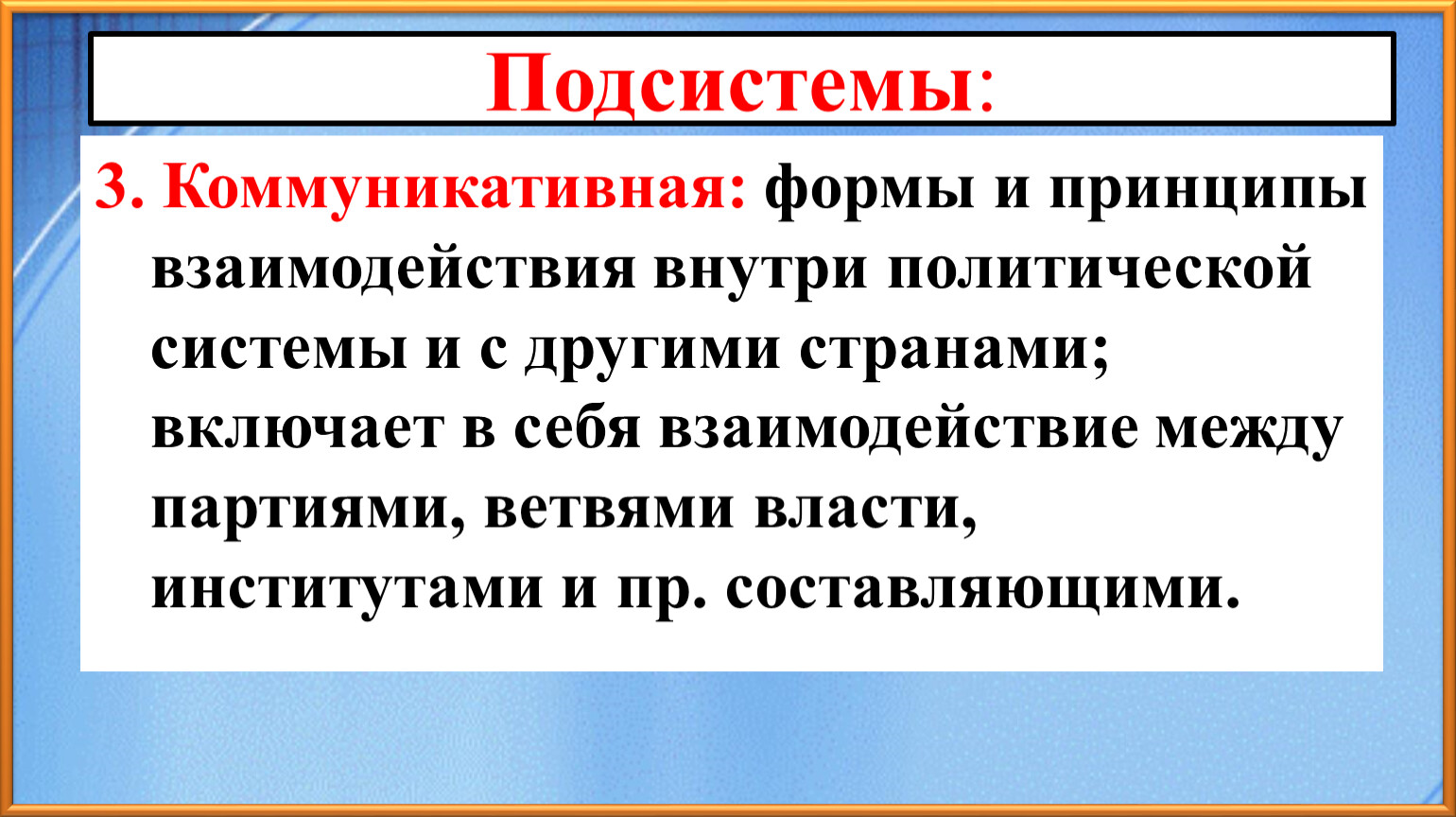 Подсистемы:

3. Коммуникативная: формы и принципы взаимодействия внутри политической системы и с другими странами; включает в себя взаимодействие между партиями, ветвями власти, институтами и пр. составляющими.